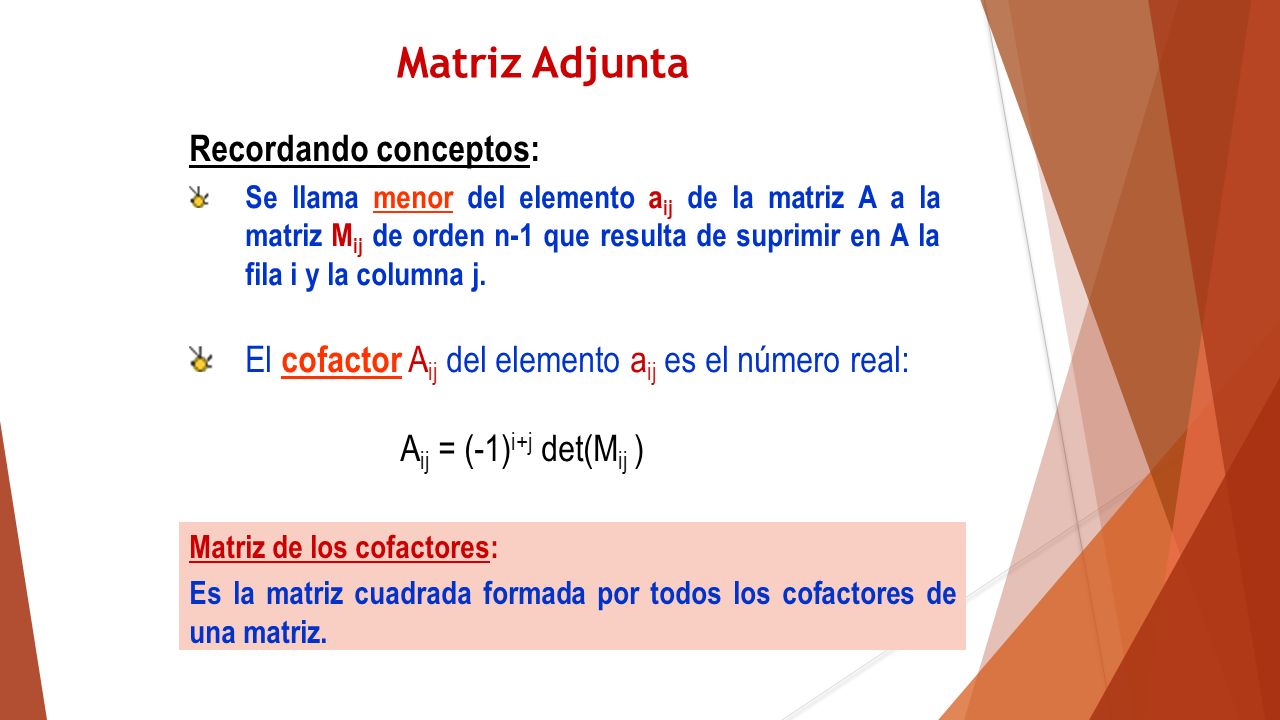 Matriz Adjunta

Recordando conceptos:

Se llama menor del elemento $a_{ij}$ de la matriz A a la matriz $M_{ij}$ de orden n-1 que resulta de suprimir en A la fila i y la columna j.

El cofactor $A_{ij}$ del elemento $a_{ij}$ es el número real:

$A_{ij} = (-1)^{i+j} \det(M_{ij})$

Matriz de los cofactores:

Es la matriz cuadrada formada por todos los cofactores de una matriz.